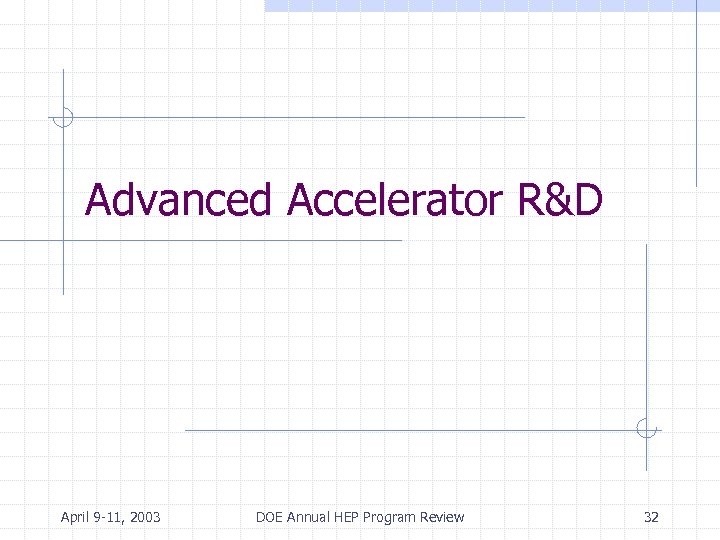 Advanced Accelerator R&D

April 9-11, 2003

DOE Annual HEP Program Review

32